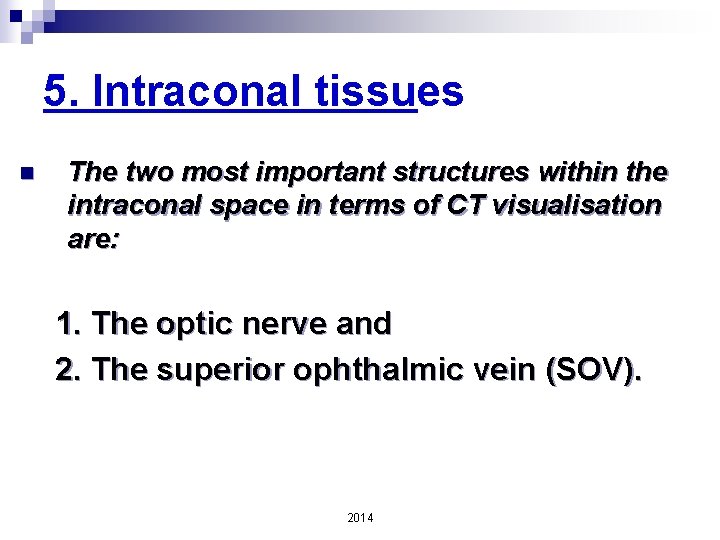 5. Intraconal tissues

The two most important structures within the intraconal space in terms of CT visualisation are:

1. The optic nerve and
2. The superior ophthalmic vein (SOV).

2014